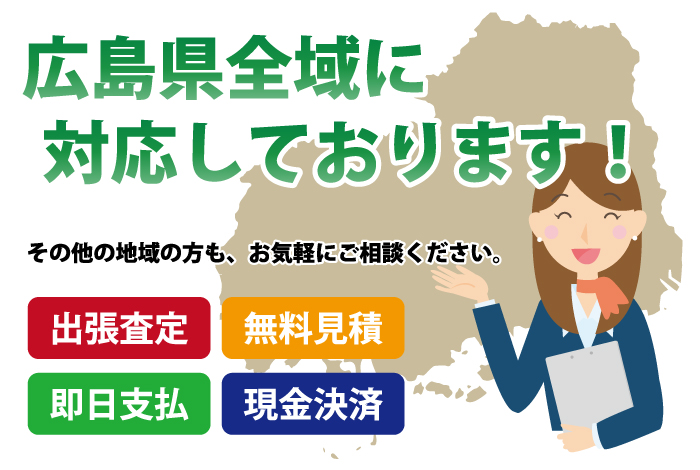 広島県全域に
対応しております！

その他の地域の方も、お気軽にご相談ください。

出張査定
無料見積
即日支払
現金決済